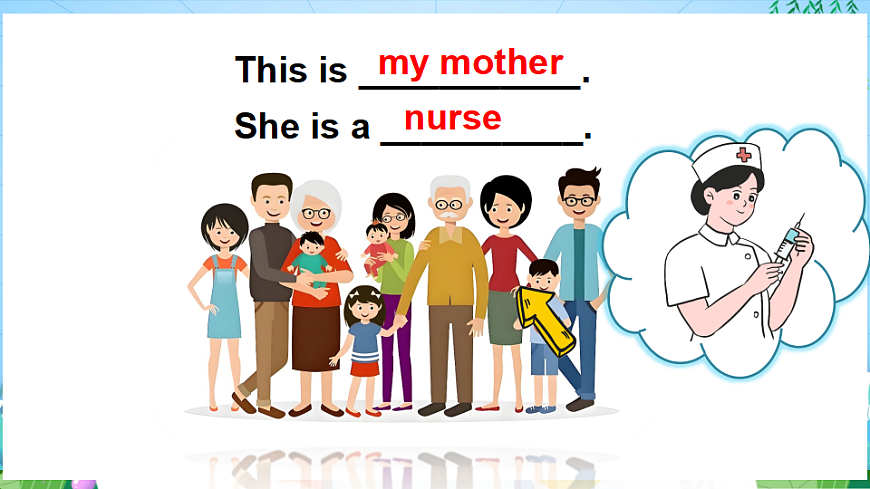 This is my mother.
She is a nurse.